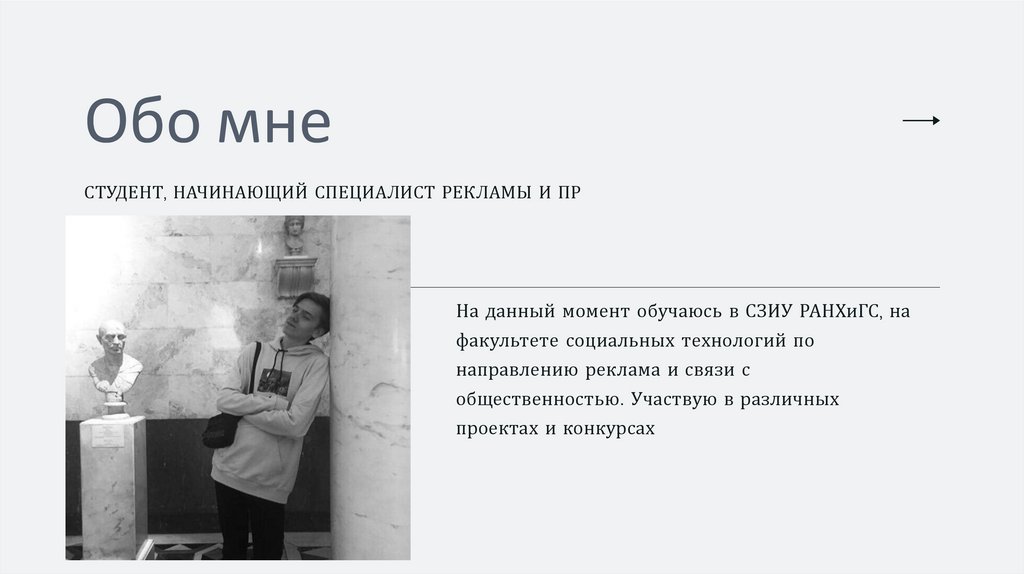 Обо мне

СТУДЕНТ, НАЧИНАЮЩИЙ СПЕЦИАЛИСТ РЕКЛАМЫ И ПР

На данный момент обучаюсь в СЗИУ РАНХиГС, на факультете социальных технологий по направлению реклама и связи с общественностью. Участвую в различных проектах и конкурсах